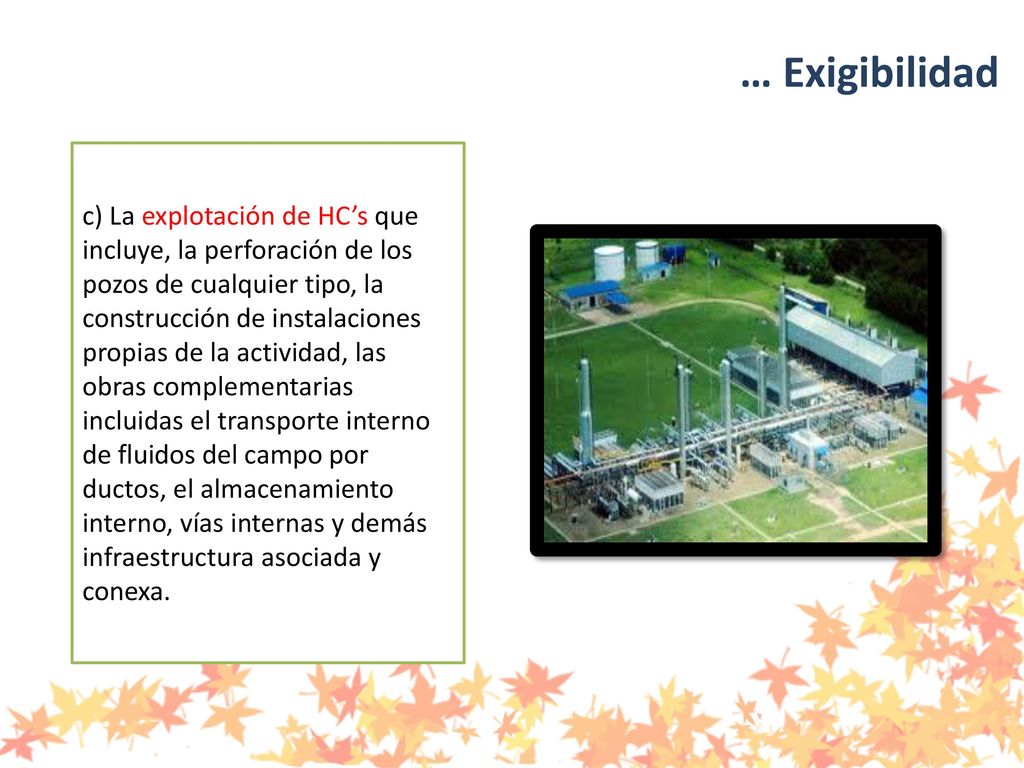 … Exigibilidad

c) La explotación de HC’s que incluye, la perforación de los pozos de cualquier tipo, la construcción de instalaciones propias de la actividad, las obras complementarias incluidas el transporte interno de fluidos del campo por ductos, el almacenamiento interno, vías internas y demás infraestructura asociada y conexa.